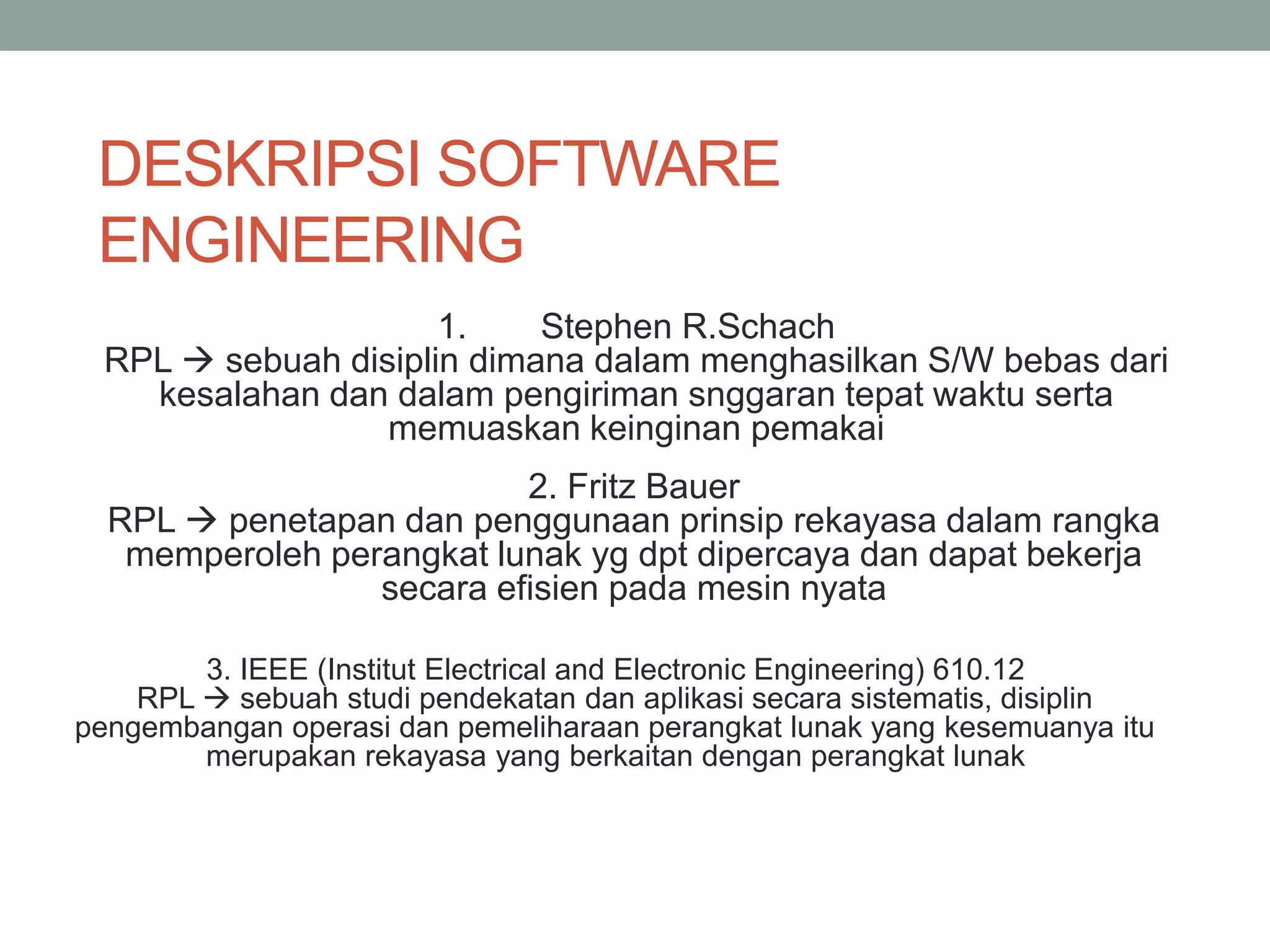 DESKRIPSI SOFTWARE ENGINEERING

1. Stephen R.Schach
RPL → sebuah disiplin dimana dalam menghasilkan S/W bebas dari kesalahan dan dalam pengiriman snggaran tepat waktu serta memuaskan keinginan pemakai

2. Fritz Bauer
RPL → penetapan dan penggunaan prinsip rekayasa dalam rangka memperoleh perangkat lunak yg dpt dipercaya dan dapat bekerja secara efisien pada mesin nyata

3. IEEE (Institut Electrical and Electronic Engineering) 610.12
RPL → sebuah studi pendekatan dan aplikasi secara sistematis, disiplin pengembangan operasi dan pemeliharaan perangkat lunak yang kesemuanya itu merupakan rekayasa yang berkaitan dengan perangkat lunak